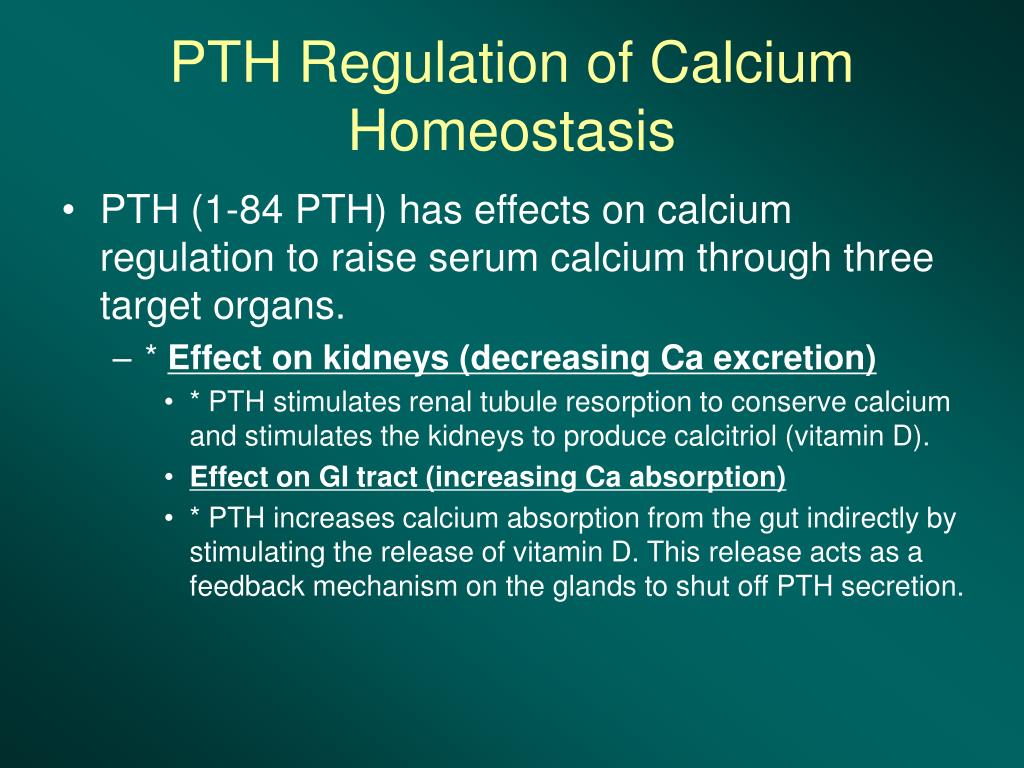 PTH Regulation of Calcium Homeostasis

• PTH (1-84 PTH) has effects on calcium regulation to raise serum calcium through three target organs.

– * Effect on kidneys (decreasing Ca excretion)

• * PTH stimulates renal tubule resorption to conserve calcium and stimulates the kidneys to produce calcitriol (vitamin D).

• Effect on GI tract (increasing Ca absorption)

• * PTH increases calcium absorption from the gut indirectly by stimulating the release of vitamin D. This release acts as a feedback mechanism on the glands to shut off PTH secretion.